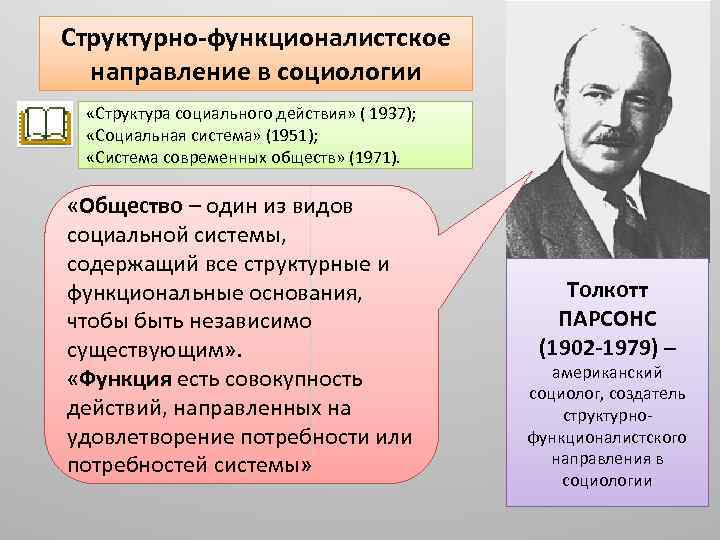 Структурно-функционалистское направление в социологии

«Структура социального действия» ( 1937);
«Социальная система» (1951);
«Система современных обществ» (1971).

«Общество – один из видов социальной системы, содержащий все структурные и функциональные основания, чтобы быть независимо существующим».
«Функция есть совокупность действий, направленных на удовлетворение потребности или потребностей системы»

Толкотт ПАРСОНС (1902-1979) – американский социолог, создатель структурно-функционалистского направления в социологии